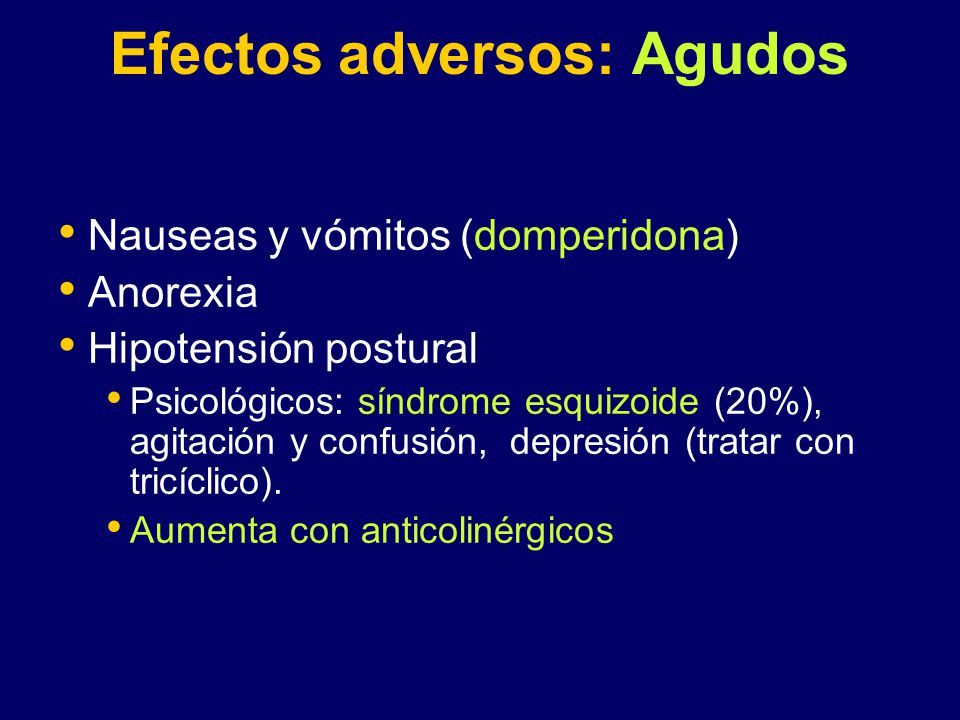 Efectos adversos: Agudos

• Nauseas y vómitos (domperidona)
• Anorexia
• Hipotensión postural
  • Psicológicos: síndrome esquizoide (20%), agitación y confusión, depresión (tratar con tricíclico).
  • Aumenta con anticolinérgicos